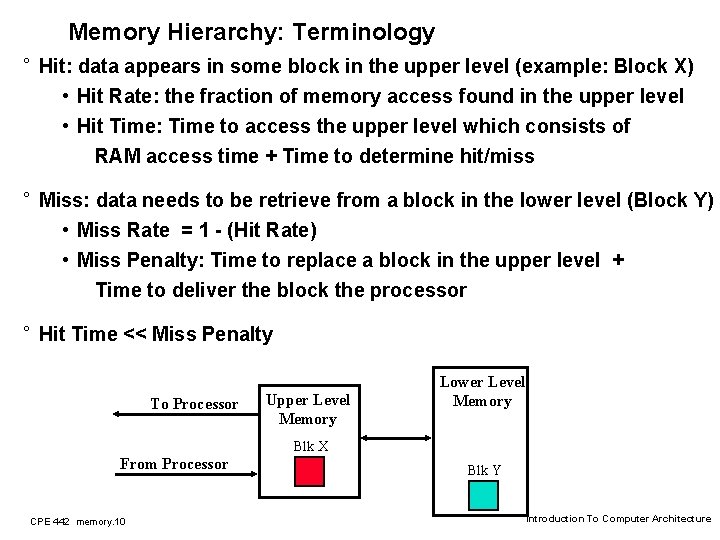 Memory Hierarchy: Terminology

° Hit: data appears in some block in the upper level (example: Block X)

• Hit Rate: the fraction of memory access found in the upper level

• Hit Time: Time to access the upper level which consists of RAM access time + Time to determine hit/miss

° Miss: data needs to be retrieve from a block in the lower level (Block Y)

• Miss Rate = 1 - (Hit Rate)

• Miss Penalty: Time to replace a block in the upper level + Time to deliver the block the processor

° Hit Time << Miss Penalty

To Processor

From Processor

Upper Level Memory

Blk X

Lower Level Memory

Blk Y

CPE 442 memory.10

Introduction To Computer Architecture